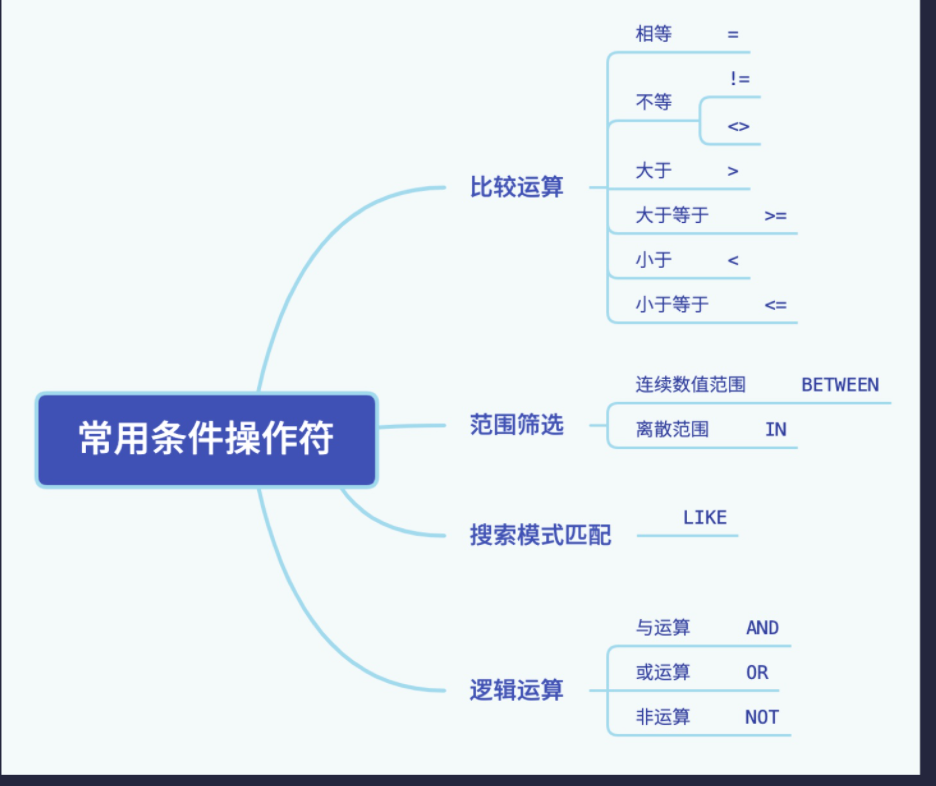 常用条件操作符

比较运算
相等 =
不等 != <>
大于 >
大于等于 >=
小于 <
小于等于 <=

范围筛选
连续数值范围 BETWEEN
离散范围 IN

搜索模式匹配
LIKE

逻辑运算
与运算 AND
或运算 OR
非运算 NOT